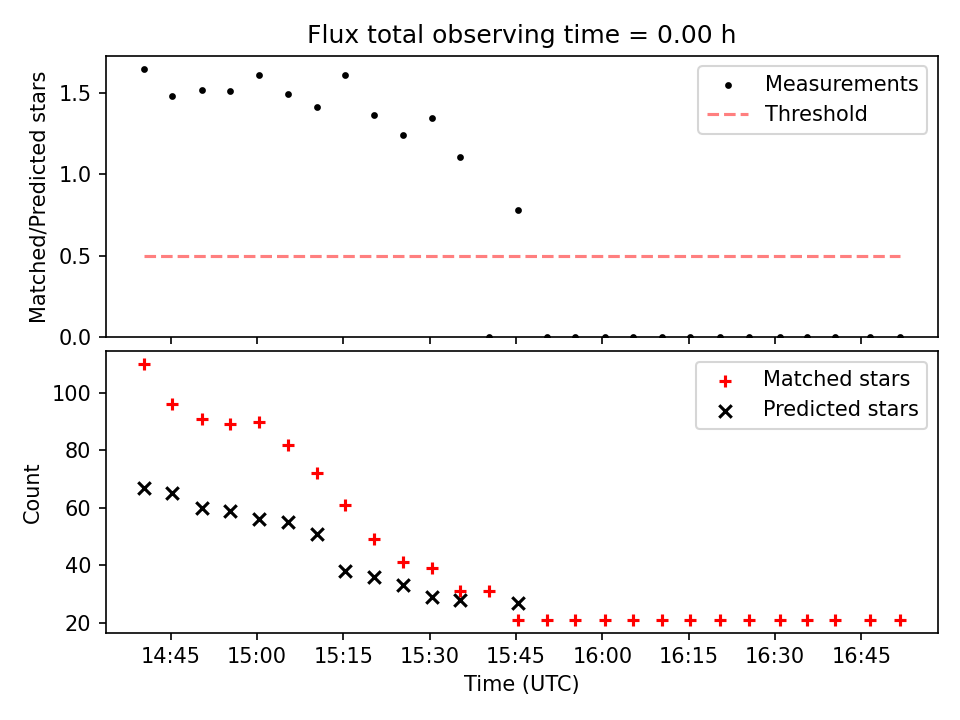 Flux total observing time = 0.00 h

Matched/Predicted stars

1.5
1.0
0.5
0.0

Measurements
Threshold

Count

100
80
60
40
20

Matched stars
Predicted stars

14:45
15:00
15:15
15:30
15:45
16:00
16:15
16:30
16:45

Time (UTC)